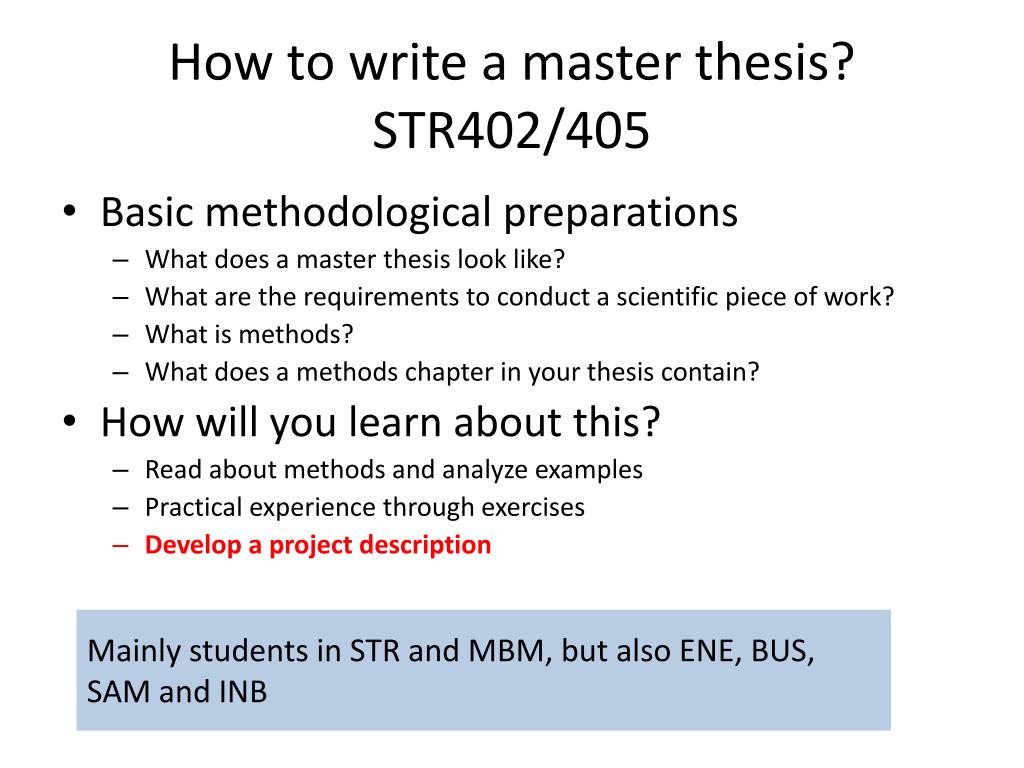 How to write a master thesis?
STR402/405

• Basic methodological preparations
– What does a master thesis look like?
– What are the requirements to conduct a scientific piece of work?
– What is methods?
– What does a methods chapter in your thesis contain?

• How will you learn about this?
– Read about methods and analyze examples
– Practical experience through exercises
– Develop a project description

Mainly students in STR and MBM, but also ENE, BUS, SAM and INB